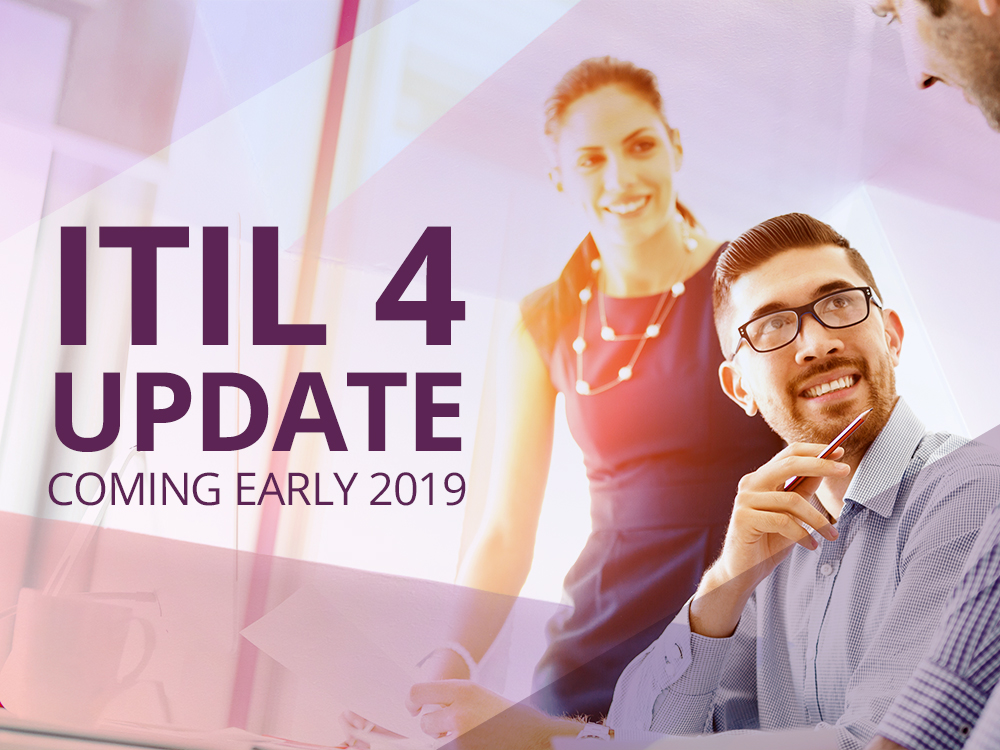 ITIL 4
UPDATE
COMING EARLY 2019